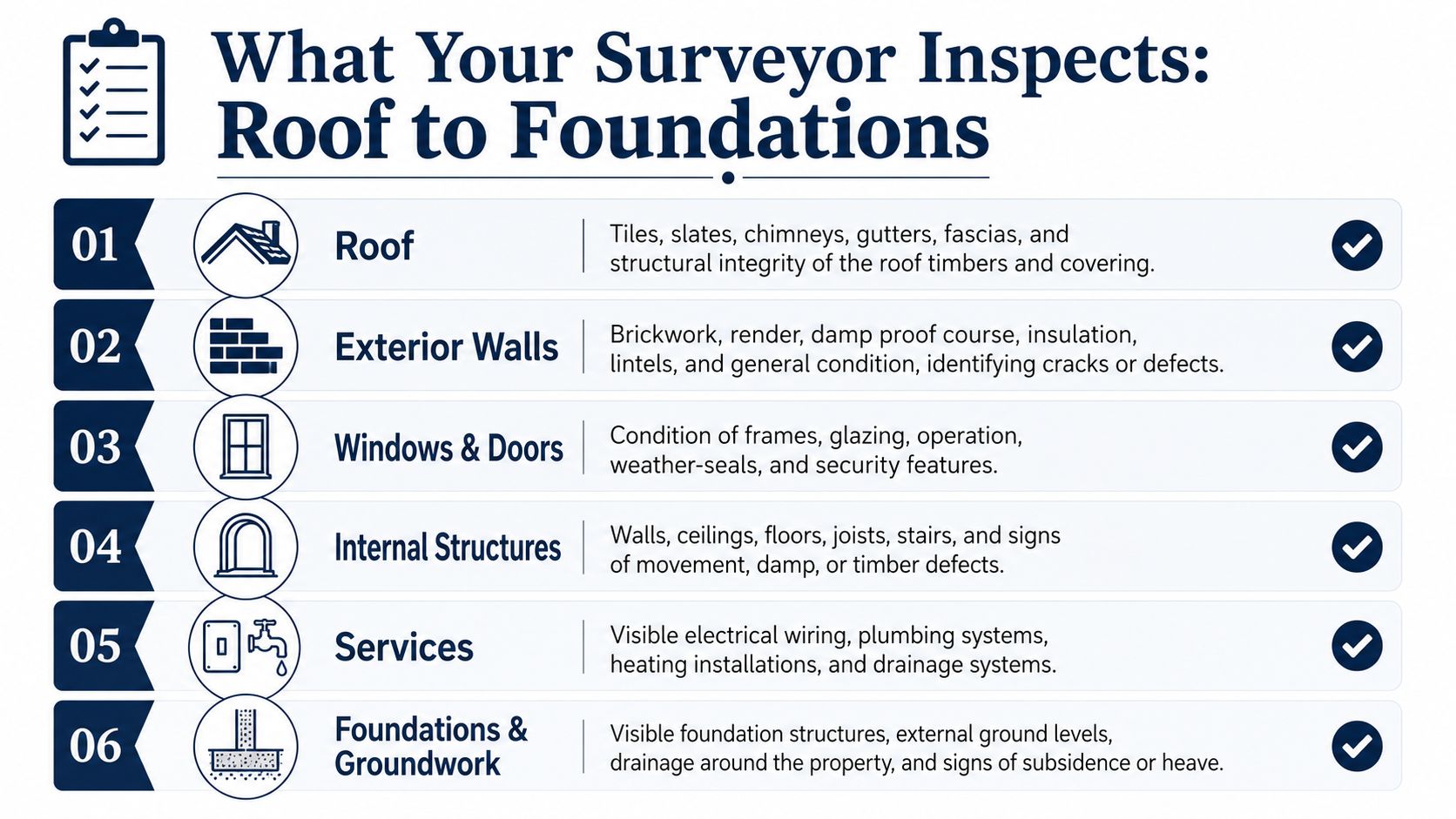 What Your Surveyor Inspects: Roof to Foundations

01 Roof
Tiles, slates, chimneys, gutters, fascias, and structural integrity of the roof timbers and covering.

02 Exterior Walls
Brickwork, render, damp proof course, insulation, lintels, and general condition, identifying cracks or defects.

03 Windows & Doors
Condition of frames, glazing, operation, weather-seals, and security features.

04 Internal Structures
Walls, ceilings, floors, joists, stairs, and signs of movement, damp, or timber defects.

05 Services
Visible electrical wiring, plumbing systems, heating installations, and drainage systems.

06 Foundations & Groundwork
Visible foundation structures, external ground levels, drainage around the property, and signs of subsidence or heave.